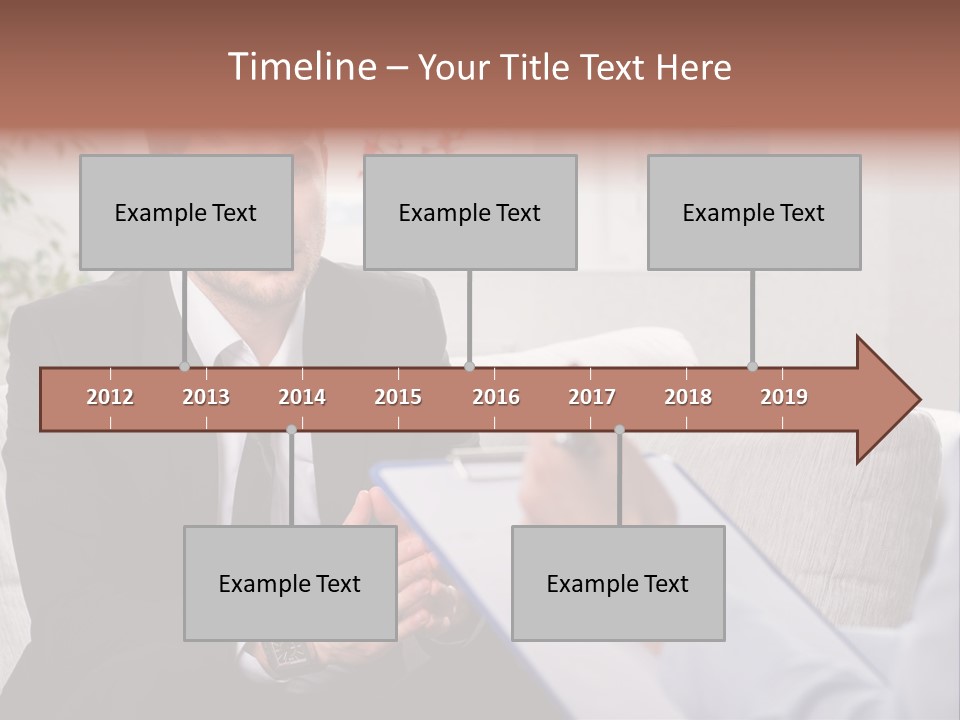 Timeline – Your Title Text Here

Example Text

Example Text

Example Text

2012 2013 2014 2015 2016 2017 2018 2019

Example Text

Example Text